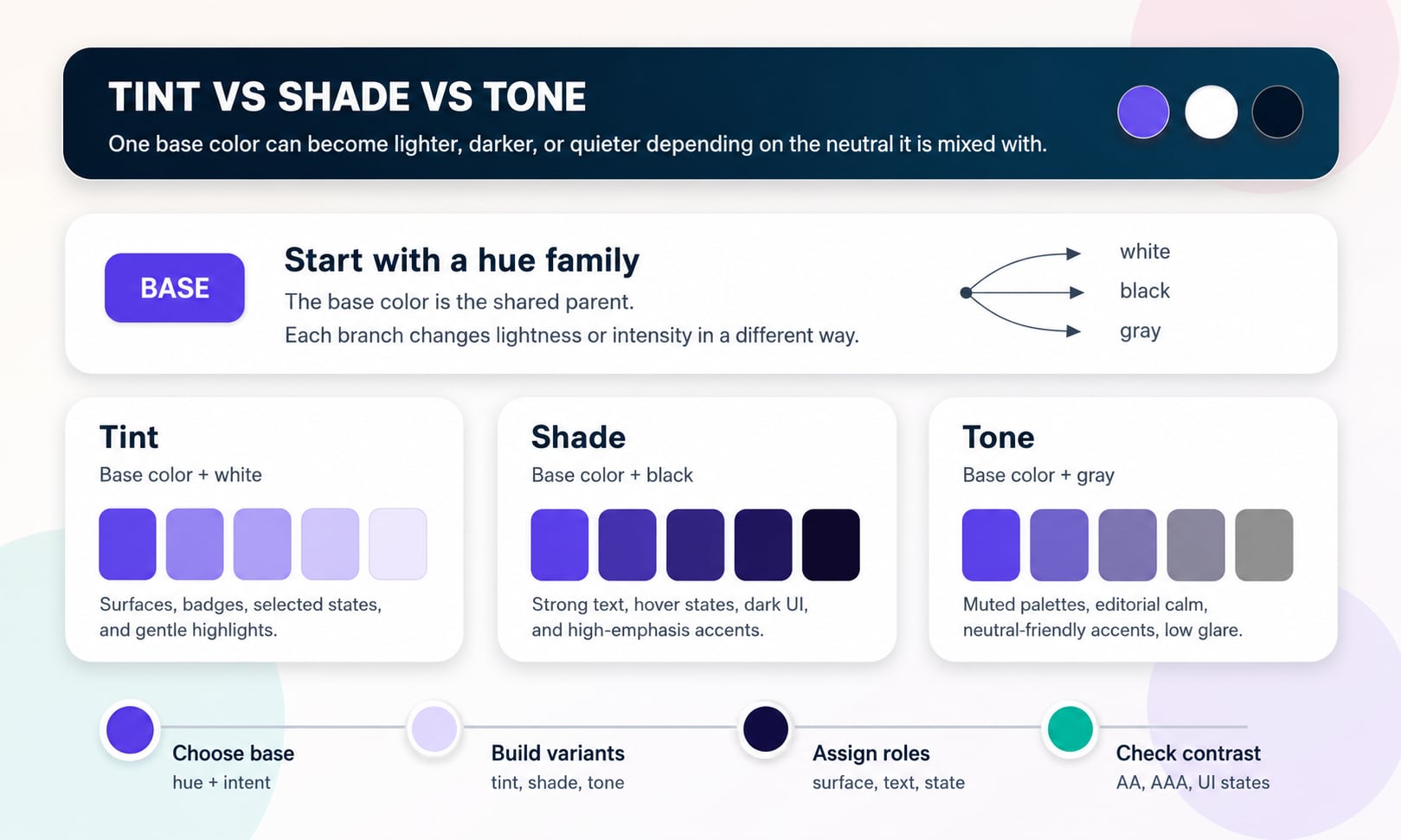 TINT VS SHADE VS TONE

One base color can become lighter, darker, or quieter depending on the neutral it is mixed with.

BASE

Start with a hue family

The base color is the shared parent.
Each branch changes lightness or intensity in a different way.

white
black
gray

Tint

Base color + white

Surfaces, badges, selected states, and gentle highlights.

Shade

Base color + black

Strong text, hover states, dark UI, and high-emphasis accents.

Tone

Base color + gray

Muted palettes, editorial calm, neutral-friendly accents, low glare.

Choose base
hue + intent

Build variants
tint, shade, tone

Assign roles
surface, text, state

Check contrast
AA, AAA, UI states